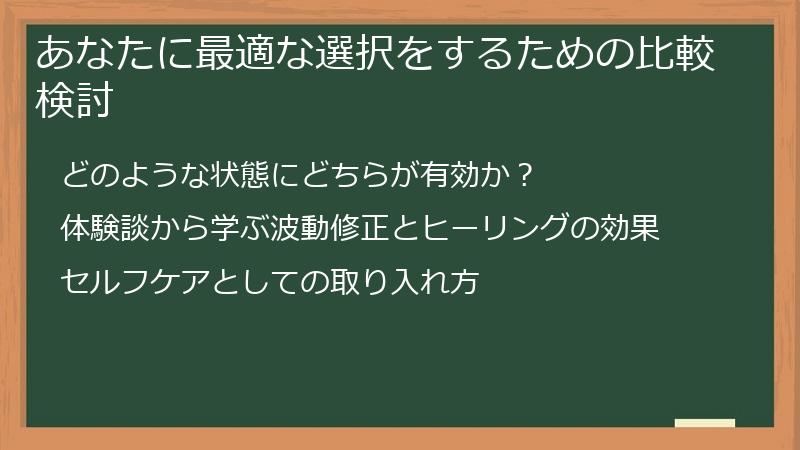 あなたに最適な選択をするための比較検討

どのような状態にどちらが有効か？

体験談から学ぶ波動修正とヒーリングの効果

セルフケアとしての取り入れ方